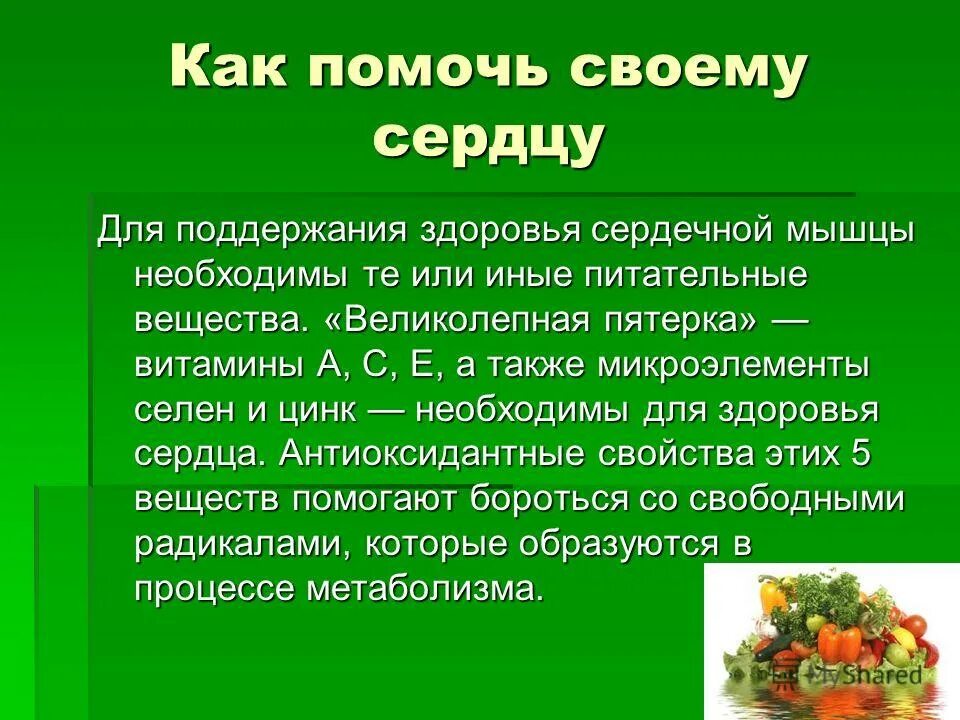 Как помочь своему сердцу

Для поддержания здоровья сердечной мышцы необходимы те или иные питательные вещества. «Великолепная пятерка» — витамины А, С, Е, а также микроэлементы селен и цинк — необходимы для здоровья сердца. Антиоксидантные свойства этих 5 веществ помогают бороться со свободными радикалами, которые образуются в процессе метаболизма.

MyShared